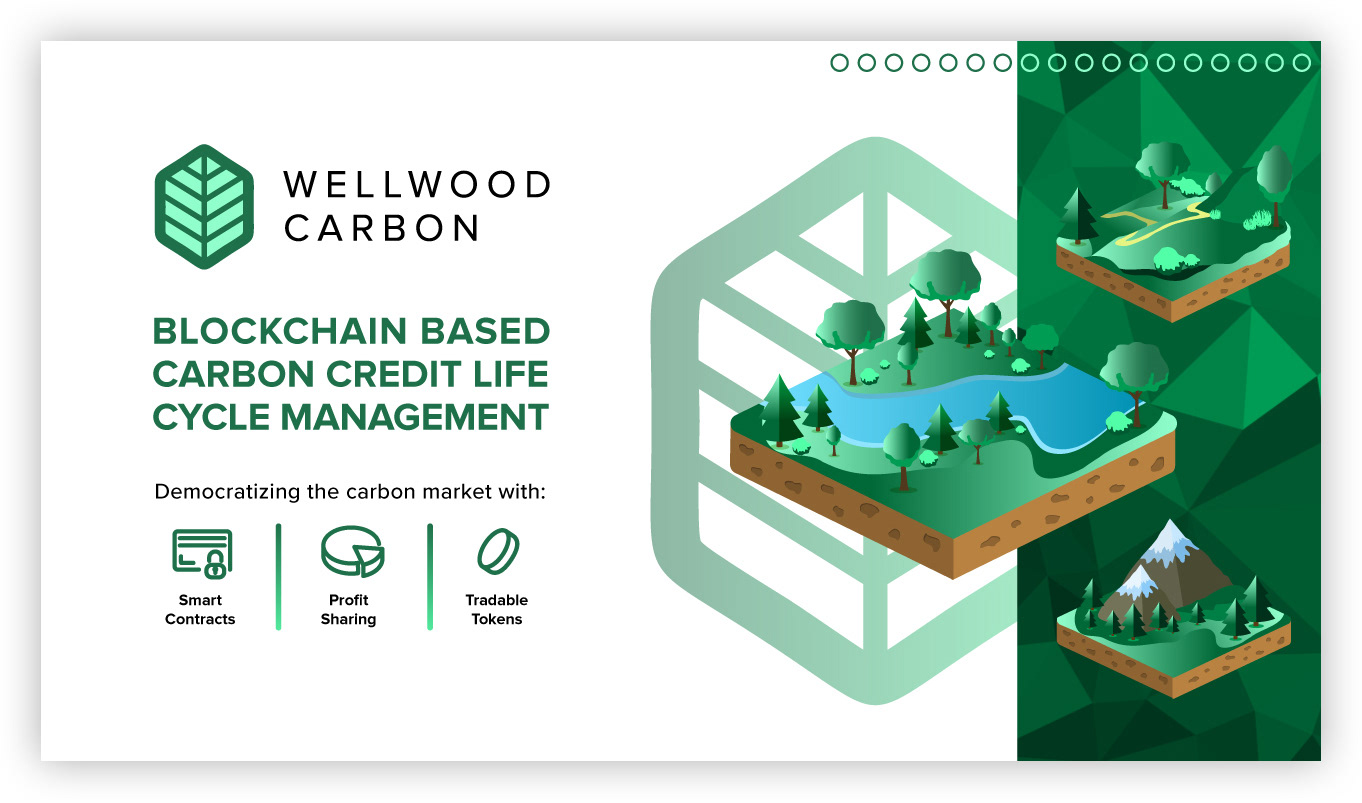 WELLWOOD CARBON

BLOCKCHAIN BASED CARBON CREDIT LIFE CYCLE MANAGEMENT

Democratizing the carbon market with:

Smart Contracts

Profit Sharing

Tradable Tokens